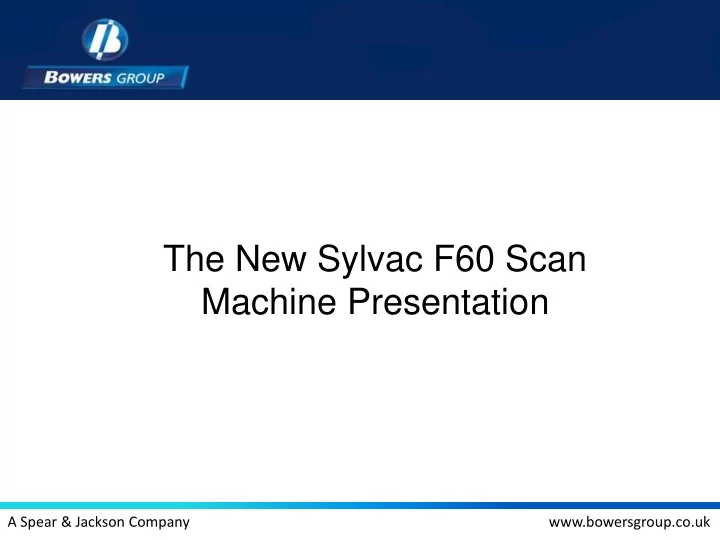 BOWERS GROUP

The New Sylvac F60 Scan Machine Presentation

A Spear & Jackson Company

www.bowersgroup.co.uk